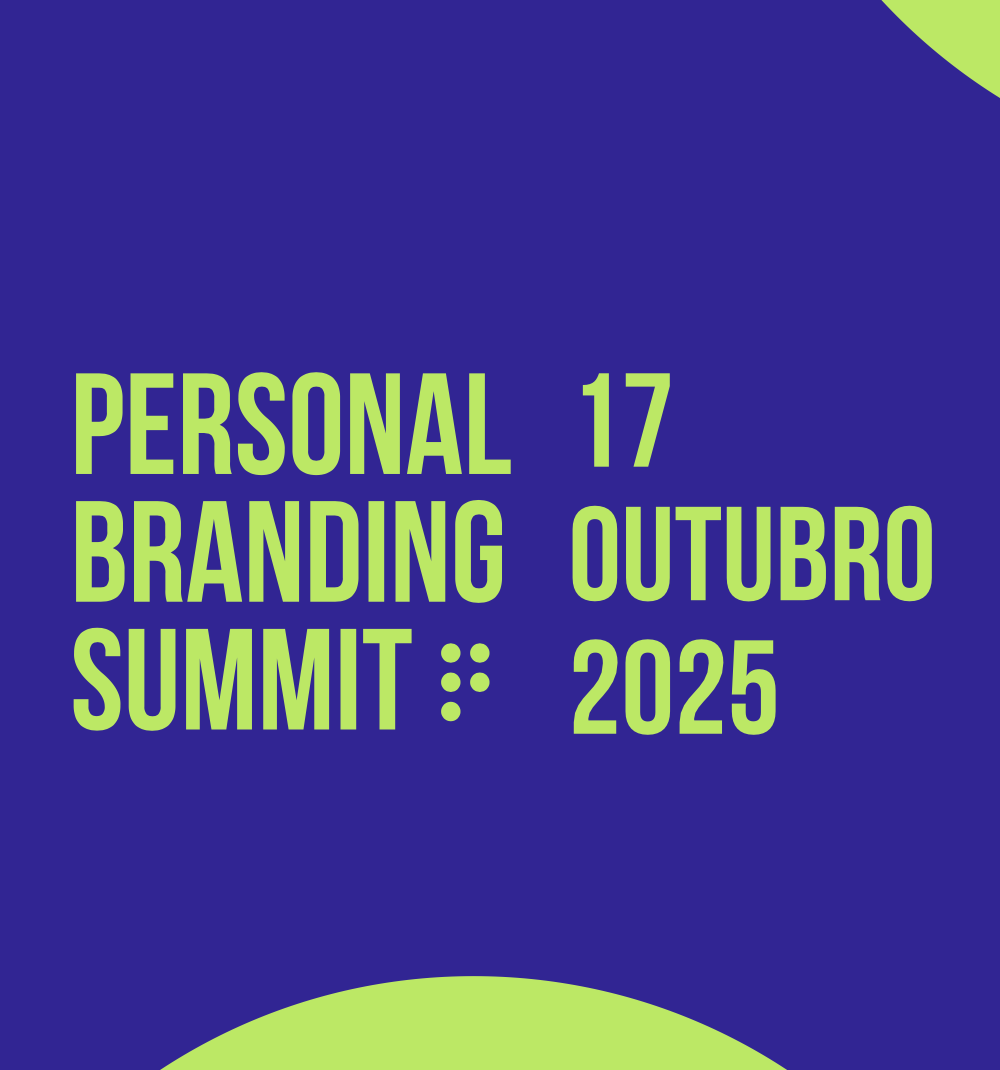 PERSONAL
BRANDING
SUMMIT

17
OUTUBRO
2025